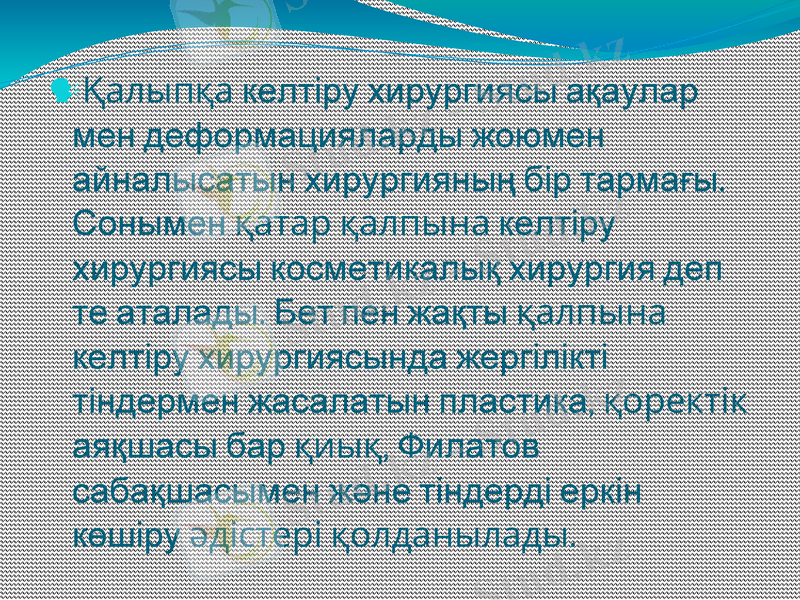 Қалыпқа келтіру хирургиясы ақаулар мен деформацияларды жоюмен айналысатын хирургияның бір тармағы. Сонымен қатар қалпына келтіру хирургиясы косметикалық хирургия деп те аталады. Бет пен жақты қалпына келтіру хирургиясында жергілікті тіндермен жасалатын пластика, қоректік аяқшасы бар қиық, Филатов сабақшасымен және тіндерді еркін көшіру әдістері қолданылады.